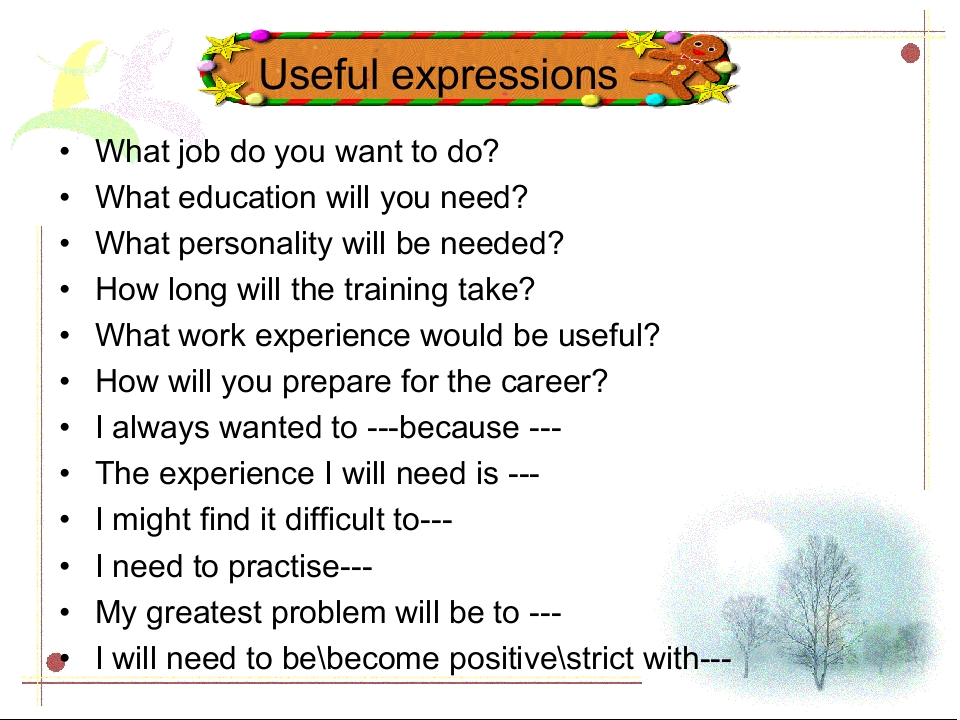 Useful expressions

• What job do you want to do?
• What education will you need?
• What personality will be needed?
• How long will the training take?
• What work experience would be useful?
• How will you prepare for the career?
• I always wanted to ---because ---
• The experience I will need is ---
• I might find it difficult to---
• I need to practise---
• My greatest problem will be to ---
• I will need to be\become positive\strict with---